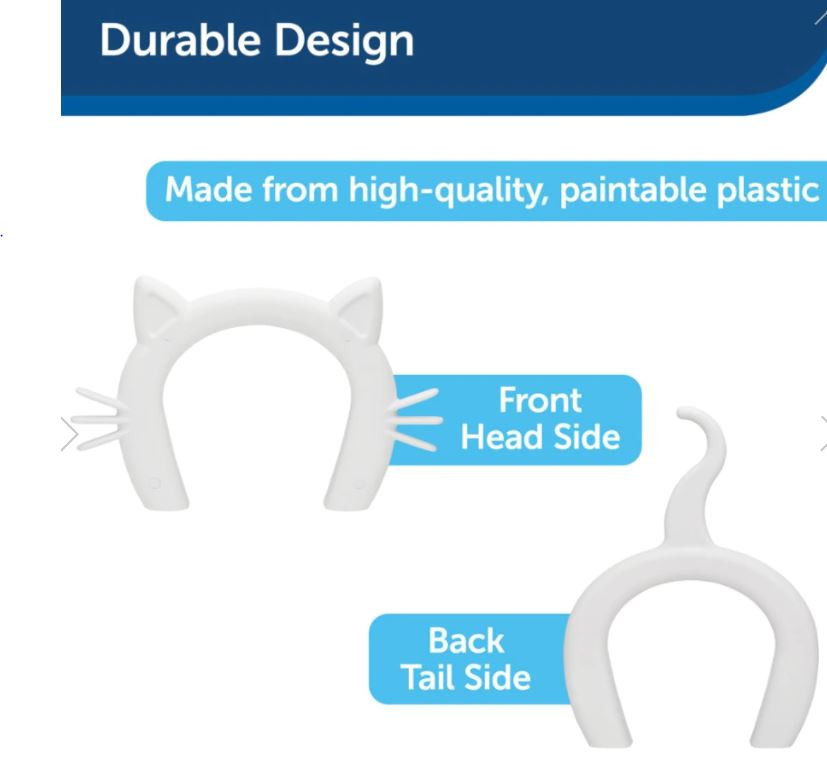 Durable Design

Made from high-quality, paintable plastic

Front
Head Side

Back
Tail Side